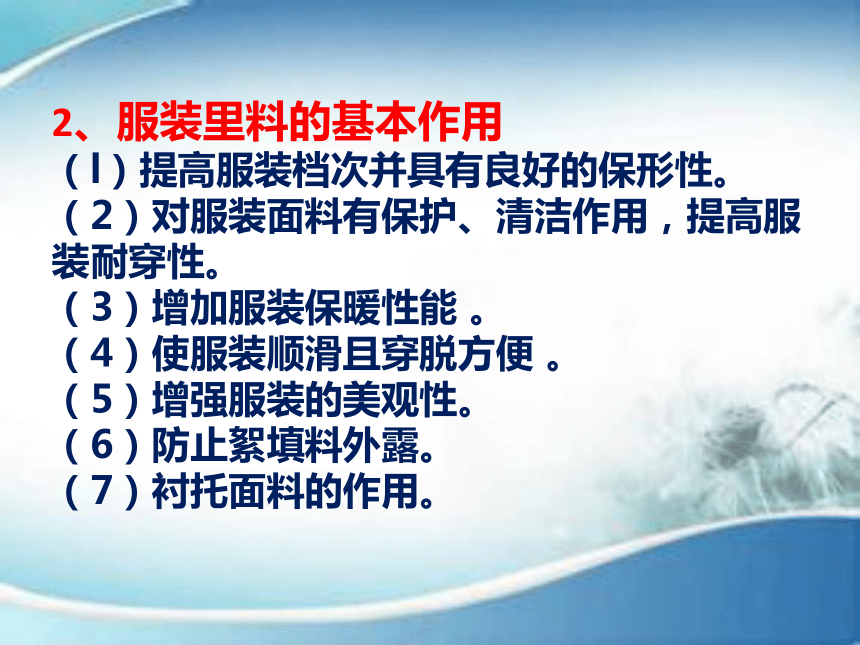 2、服装里料的基本作用

（l）提高服装档次并具有良好的保形性。

（2）对服装面料有保护、清洁作用，提高服装耐穿性。

（3）增加服装保暖性能 。

（4）使服装顺滑且穿脱方便 。

（5）增强服装的美观性。

（6）防止絮填料外露。

（7）衬托面料的作用。